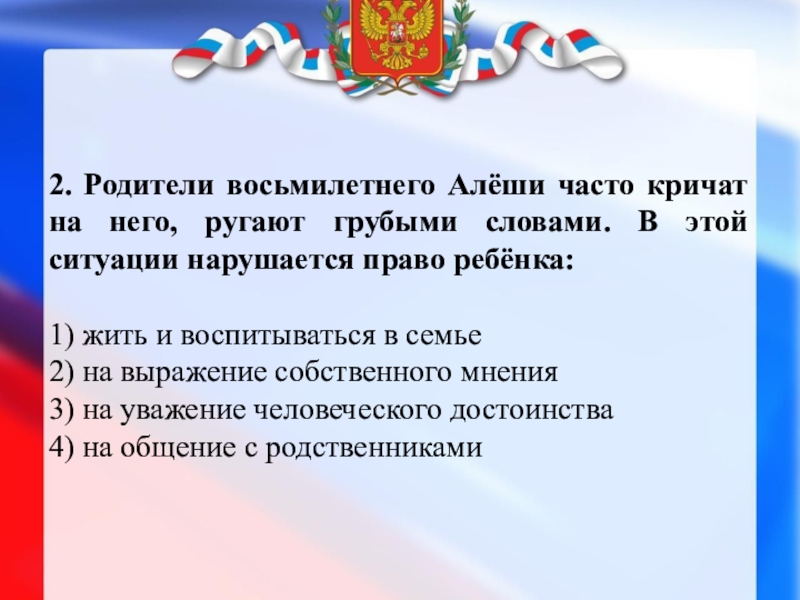 2. Родители восьмилетнего Алёши часто кричат на него, ругают грубыми словами. В этой ситуации нарушается право ребёнка:

1) жить и воспитываться в семье
2) на выражение собственного мнения
3) на уважение человеческого достоинства
4) на общение с родственниками